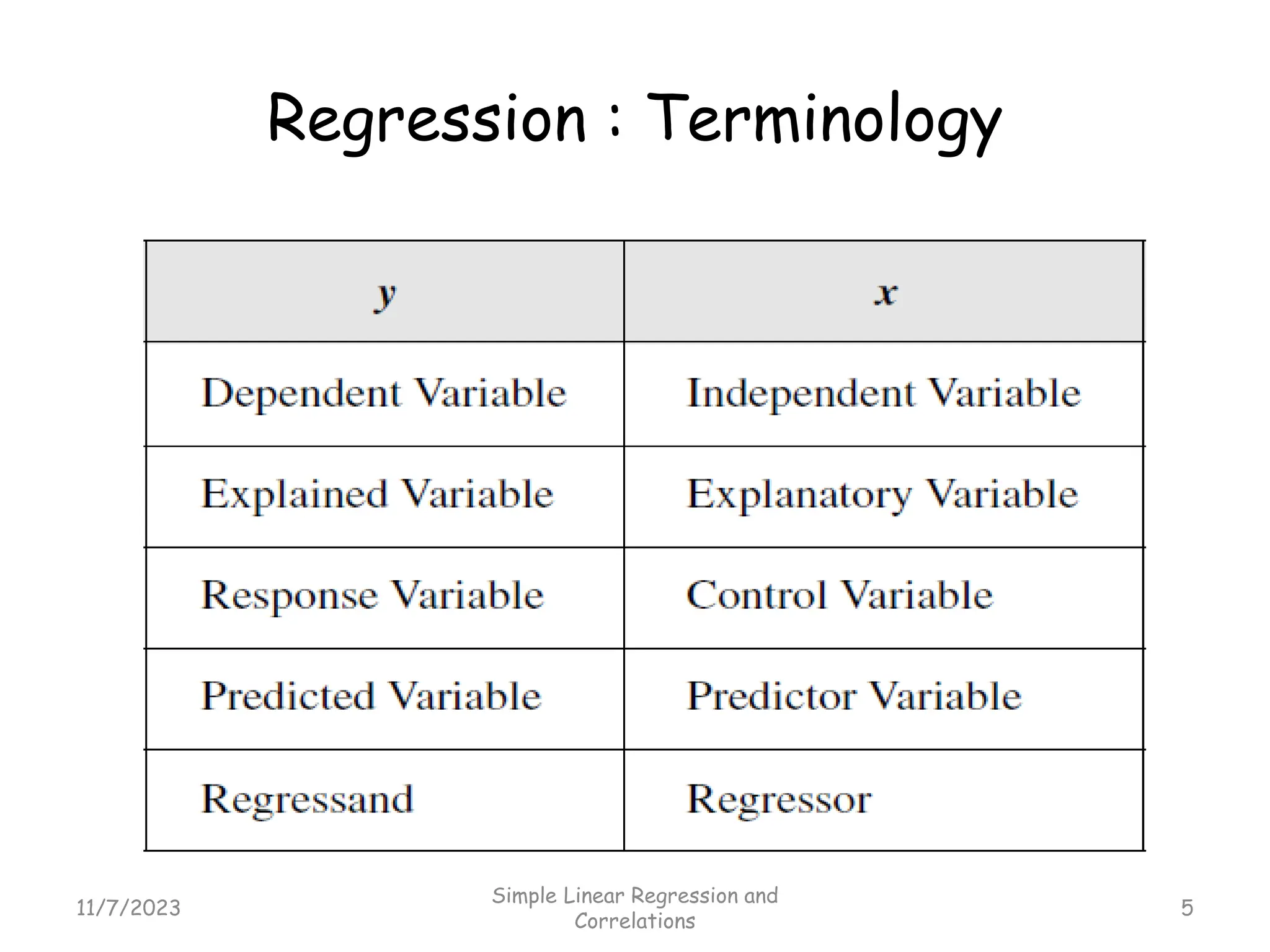 Regression : Terminology

| $y$ | $x$ |
|---|---|
| Dependent Variable | Independent Variable |
| Explained Variable | Explanatory Variable |
| Response Variable | Control Variable |
| Predicted Variable | Predictor Variable |
| Regressand | Regressor |

11/7/2023

Simple Linear Regression and Correlations

5